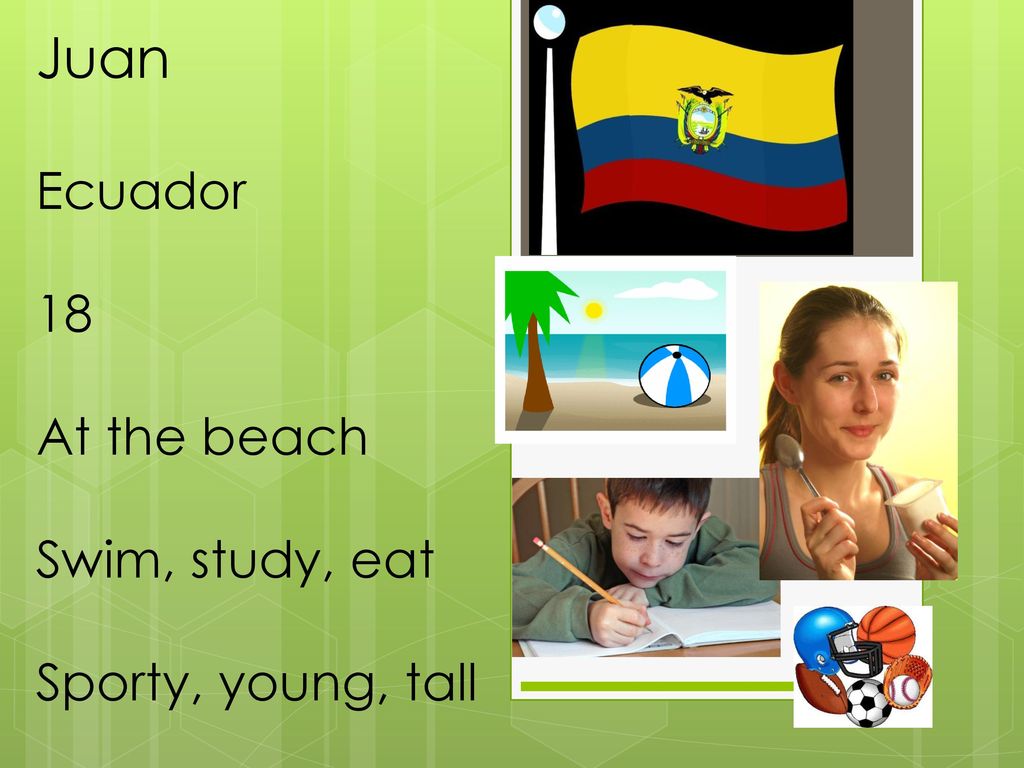 Juan

Ecuador

18

At the beach

Swim, study, eat

Sporty, young, tall